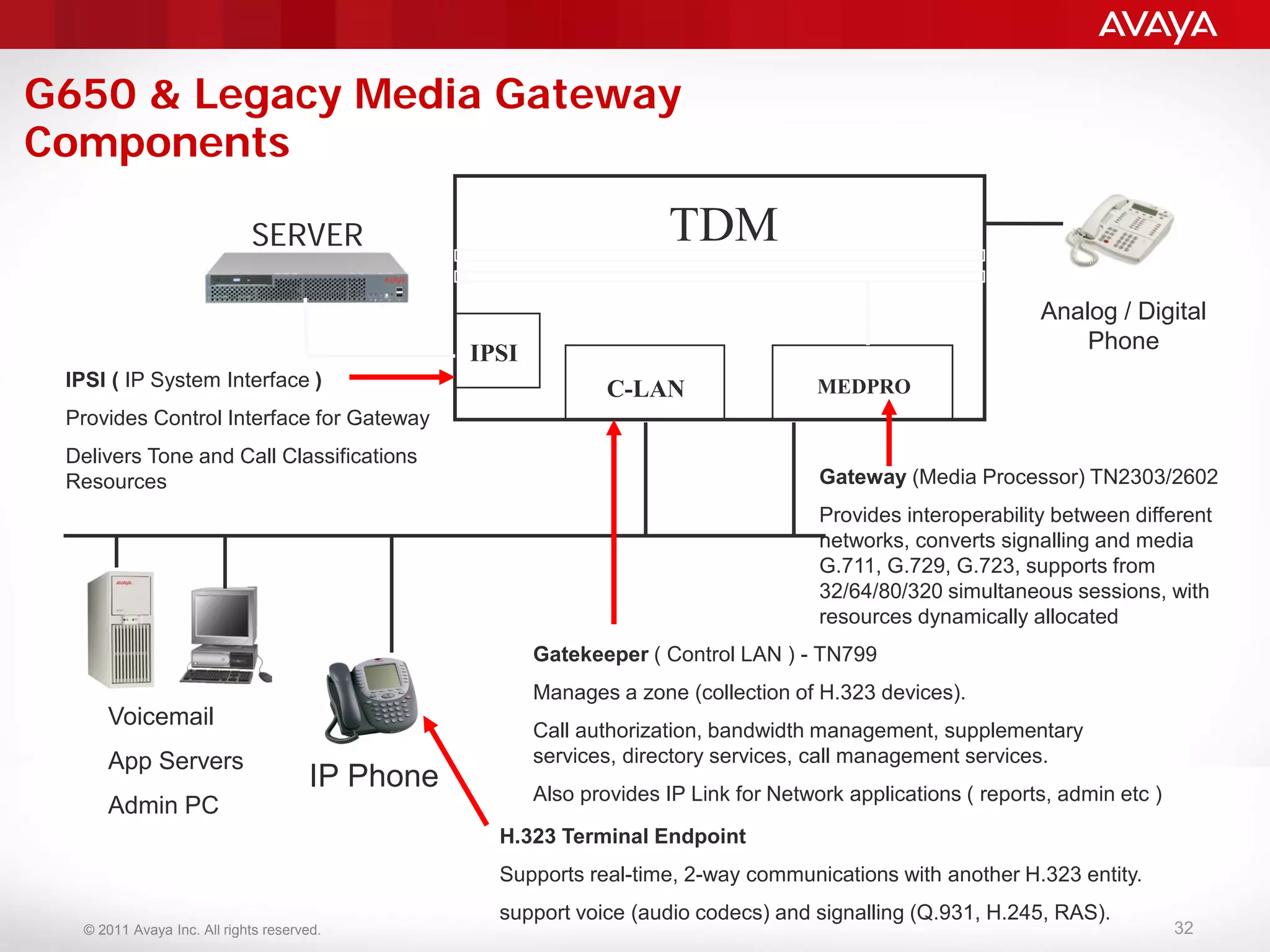 AVAYA

G650 & Legacy Media Gateway Components

SERVER

TDM

IPSI

C-LAN

MEDPRO

Analog / Digital Phone

IPSI ( IP System Interface )

Provides Control Interface for Gateway

Delivers Tone and Call Classifications Resources

Gateway (Media Processor) TN2303/2602

Provides interoperability between different networks, converts signalling and media G.711, G.729, G.723, supports from 32/64/80/320 simultaneous sessions, with resources dynamically allocated

Gatekeeper ( Control LAN ) - TN799

Manages a zone (collection of H.323 devices).

Call authorization, bandwidth management, supplementary services, directory services, call management services.

Also provides IP Link for Network applications ( reports, admin etc )

Voicemail

App Servers

Admin PC

IP Phone

H.323 Terminal Endpoint

Supports real-time, 2-way communications with another H.323 entity.

support voice (audio codecs) and signalling (Q.931, H.245, RAS).

© 2011 Avaya Inc. All rights reserved.

32